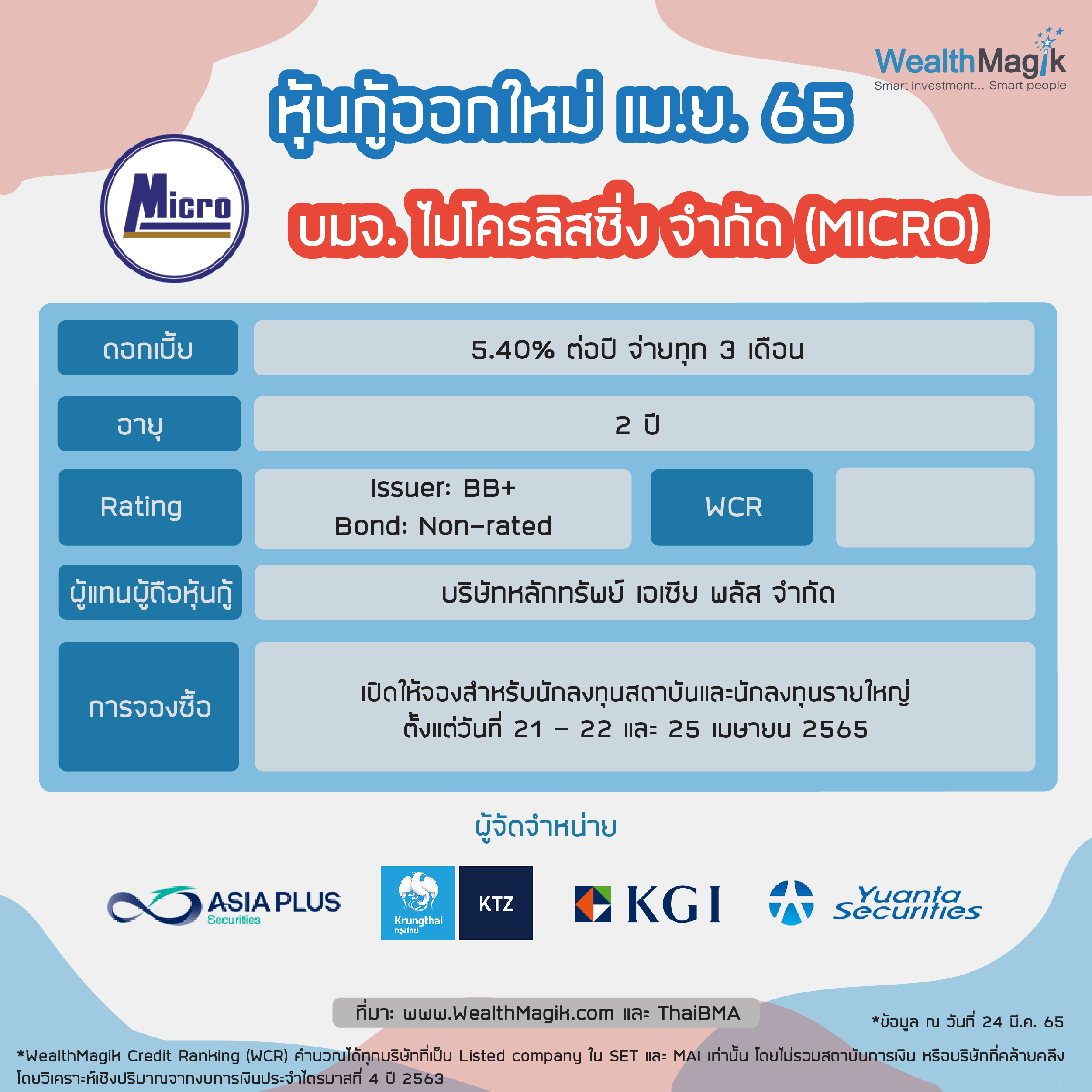 WealthMagik
Smart investment... Smart people

หุ้นกู้ออกใหม่ เม.ย. 65

Micro

บมจ. ไมโครลิสซิ่ง จำกัด (MICRO)

| ดอกเบี้ย | 5.40% ต่อปี จ่ายทุก 3 เดือน | | |
|---|---|---|---|
| อายุ | 2 ปี | | |
| Rating | Issuer: BB+ Bond: Non-rated | WCR | |
| ผู้แทนผู้ถือหุ้นกู้ | บริษัทหลักทรัพย์ เอเซีย พลัส จำกัด | | |
| การจองซื้อ | เปิดให้จองสำหรับนักลงทุนสถาบันและนักลงทุนรายใหญ่ ตั้งแต่วันที่ 21 - 22 และ 25 เมษายน 2565 | | |

ผู้จัดจำหน่าย

ASIA PLUS Securities

Krungthai กรุงไทย

KTZ

KGI

Yuanta Securities

ที่มา: www.WealthMagik.com และ ThaiBMA

*ข้อมูล ณ วันที่ 24 มี.ค. 65

*WealthMagik Credit Ranking (WCR) คำนวณได้ทุกบริษัทที่เป็น Listed company ใน SET และ MAI เท่านั้น โดยไม่รวมสถาบันการเงิน หรือบริษัทที่คล้ายคลึง โดยวิเคราะห์เชิงปริมาณจากงบการเงินประจำไตรมาสที่ 4 ปี 2563